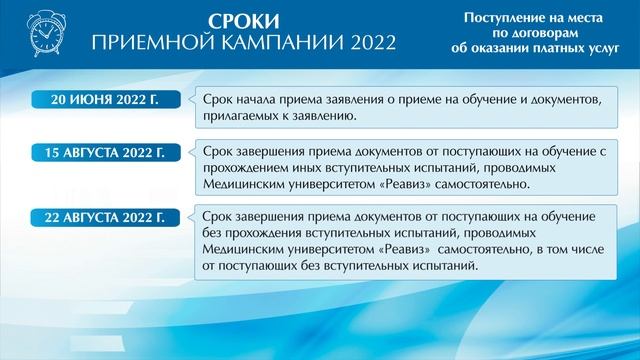 СРОКИ
ПРИЕМНОЙ КАМПАНИИ 2022

Поступление на места по договорам об оказании платных услуг

20 ИЮНЯ 2022 Г.

Срок начала приема заявления о приеме на обучение и документов, прилагаемых к заявлению.

15 АВГУСТА 2022 Г.

Срок завершения приема документов от поступающих на обучение с прохождением иных вступительных испытаний, проводимых Медицинским университетом «Реавиз» самостоятельно.

22 АВГУСТА 2022 Г.

Срок завершения приема документов от поступающих на обучение без прохождения вступительных испытаний, проводимых Медицинским университетом «Реавиз» самостоятельно, в том числе от поступающих без вступительных испытаний.